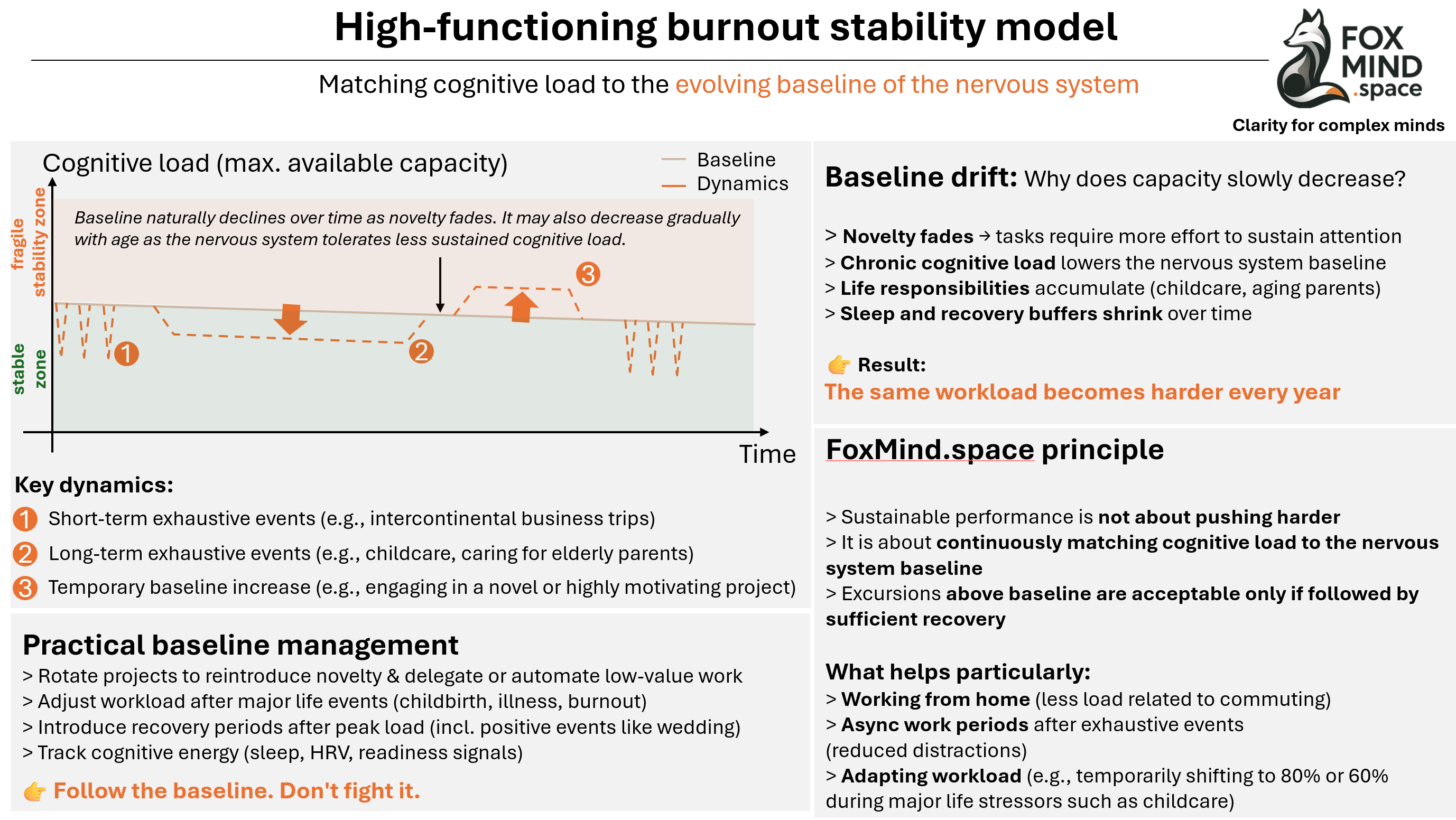 High-functioning burnout stability model

Matching cognitive load to the evolving baseline of the nervous system

FOX MIND .space

Clarity for complex minds

Cognitive load (max. available capacity)

Baseline
Dynamics

fragile stability zone

stable zone

Baseline naturally declines over time as novelty fades. It may also decrease gradually with age as the nervous system tolerates less sustained cognitive load.

1
2
3

Time

Key dynamics:

1 Short-term exhaustive events (e.g., intercontinental business trips)

2 Long-term exhaustive events (e.g., childcare, caring for elderly parents)

3 Temporary baseline increase (e.g., engaging in a novel or highly motivating project)

Practical baseline management

> Rotate projects to reintroduce novelty & delegate or automate low-value work
> Adjust workload after major life events (childbirth, illness, burnout)
> Introduce recovery periods after peak load (incl. positive events like wedding)
> Track cognitive energy (sleep, HRV, readiness signals)

👉 Follow the baseline. Don't fight it.

Baseline drift: Why does capacity slowly decrease?

> Novelty fades → tasks require more effort to sustain attention
> Chronic cognitive load lowers the nervous system baseline
> Life responsibilities accumulate (childcare, aging parents)
> Sleep and recovery buffers shrink over time

👉 Result:
The same workload becomes harder every year

FoxMind.space principle

> Sustainable performance is not about pushing harder
> It is about continuously matching cognitive load to the nervous system baseline
> Excursions above baseline are acceptable only if followed by sufficient recovery

What helps particularly:
> Working from home (less load related to commuting)
> Async work periods after exhaustive events (reduced distractions)
> Adapting workload (e.g., temporarily shifting to 80% or 60% during major life stressors such as childcare)